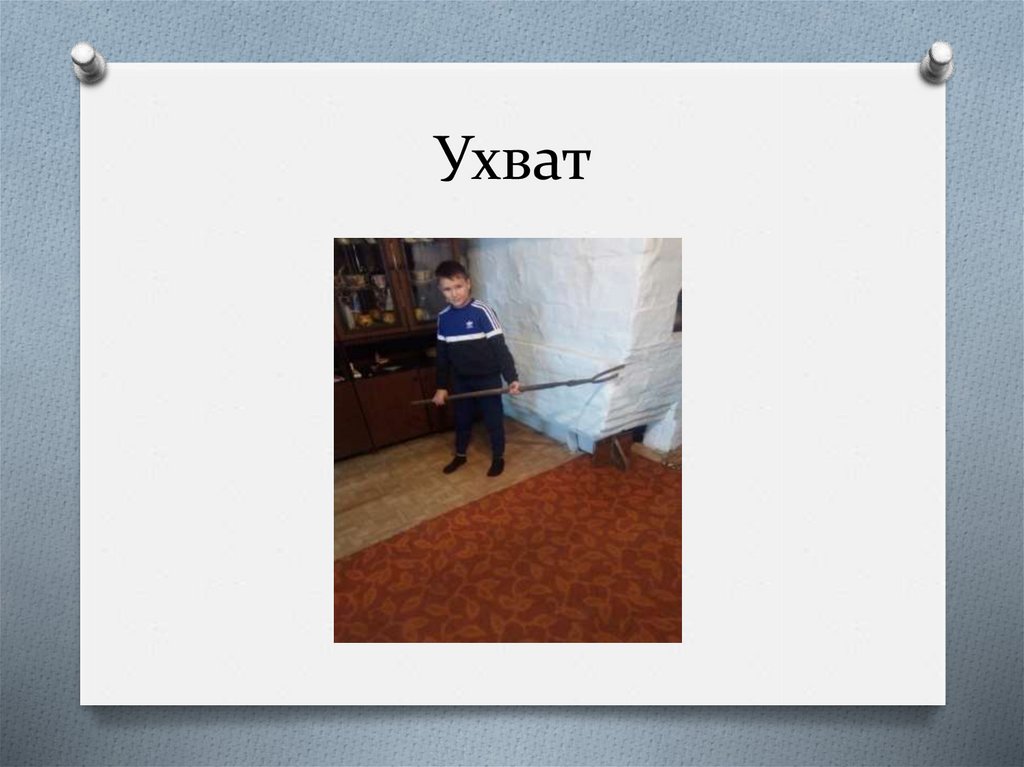 Ухват